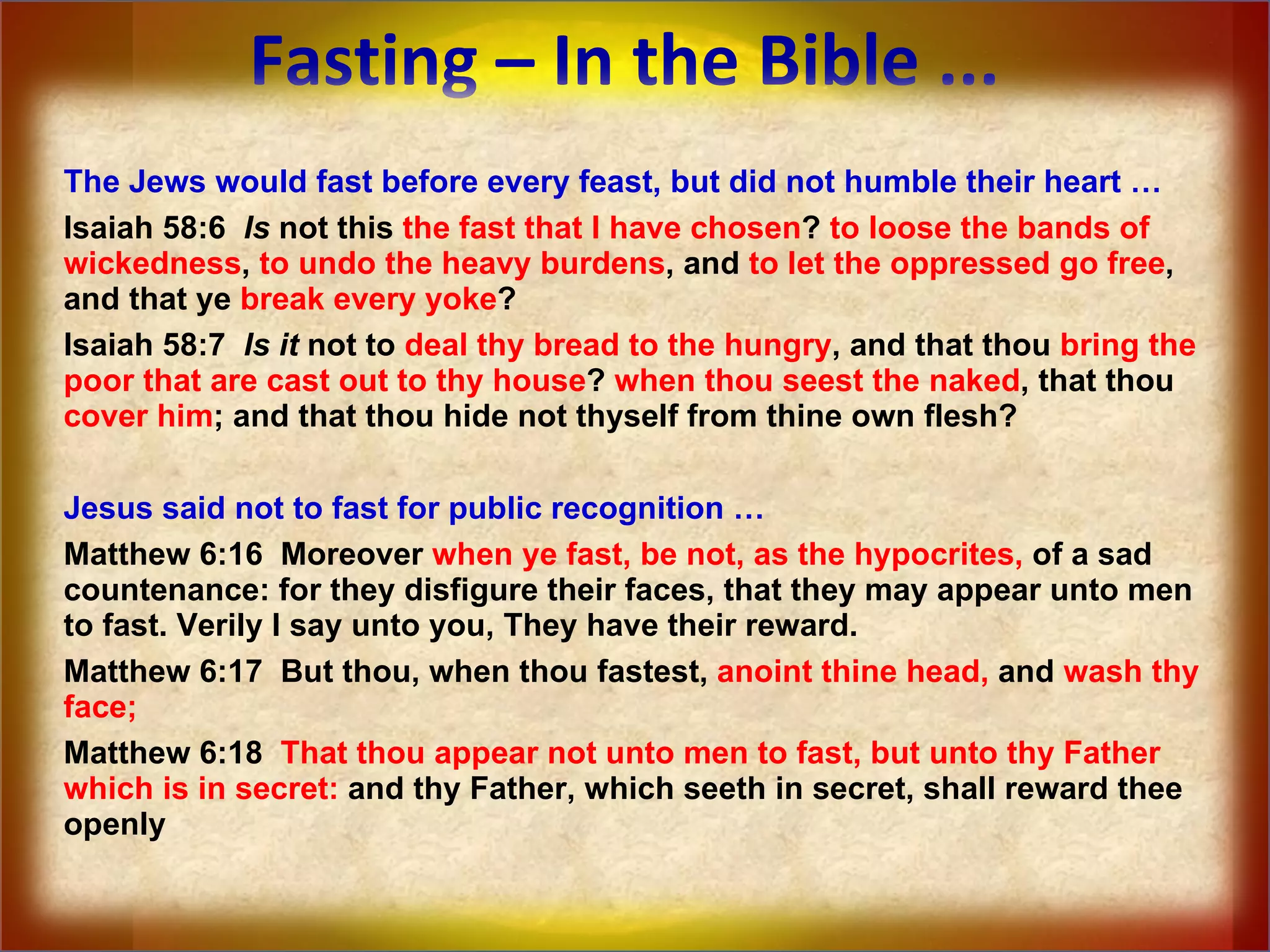 Fasting – In the Bible …

The Jews would fast before every feast, but did not humble their heart …

Isaiah 58:6 Is not this the fast that I have chosen? to loose the bands of wickedness, to undo the heavy burdens, and to let the oppressed go free, and that ye break every yoke?

Isaiah 58:7 Is it not to deal thy bread to the hungry, and that thou bring the poor that are cast out to thy house? when thou seest the naked, that thou cover him; and that thou hide not thyself from thine own flesh?

Jesus said not to fast for public recognition …

Matthew 6:16 Moreover when ye fast, be not, as the hypocrites, of a sad countenance: for they disfigure their faces, that they may appear unto men to fast. Verily I say unto you, They have their reward.

Matthew 6:17 But thou, when thou fastest, anoint thine head, and wash thy face;

Matthew 6:18 That thou appear not unto men to fast, but unto thy Father which is in secret: and thy Father, which seeth in secret, shall reward thee openly